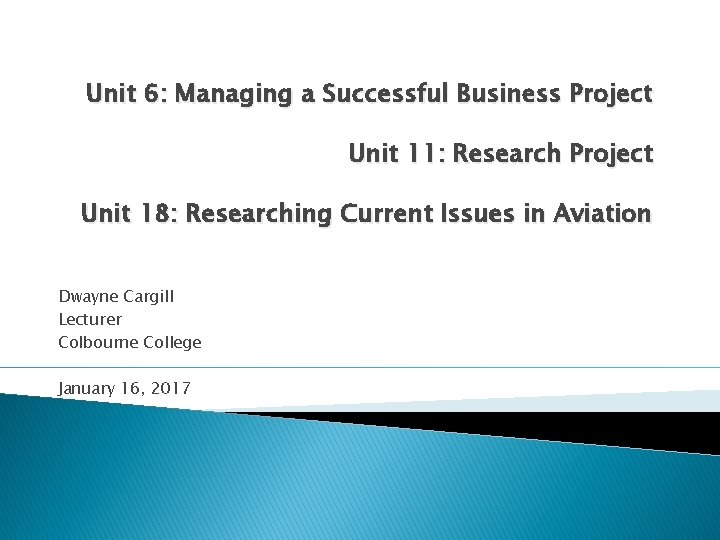 Unit 6: Managing a Successful Business Project

Unit 11: Research Project

Unit 18: Researching Current Issues in Aviation

Dwayne Cargill
Lecturer
Colbourne College

January 16, 2017